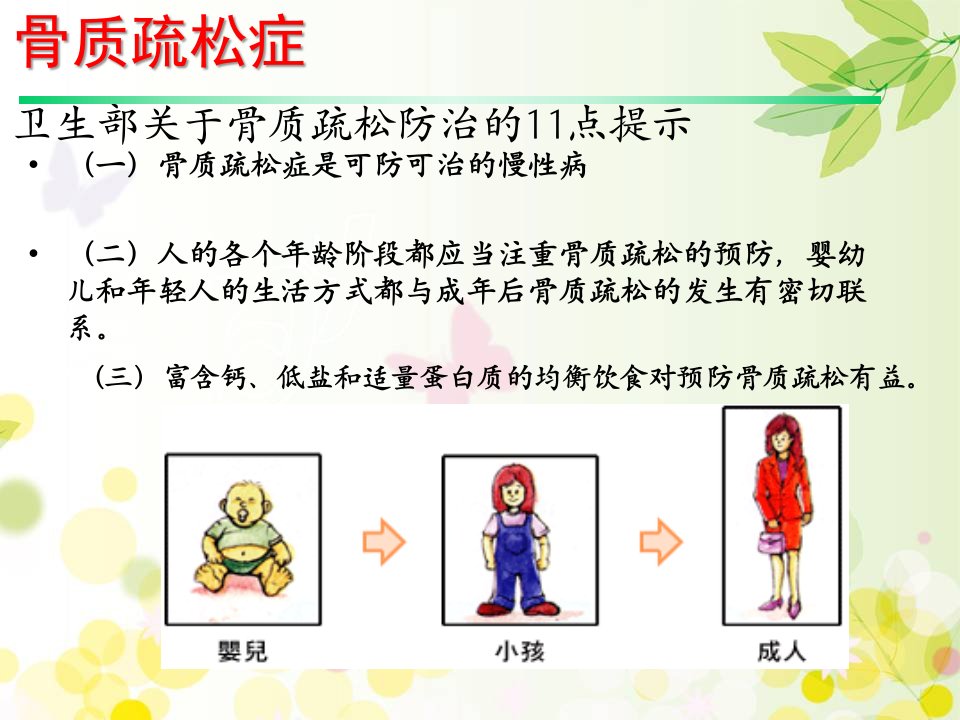 骨质疏松症

卫生部关于骨质疏松防治的11点提示

• （一）骨质疏松症是可防可治的慢性病

• （二）人的各个年龄阶段都应当注重骨质疏松的预防，婴幼儿和年轻人的生活方式都与成年后骨质疏松的发生有密切联系。

（三）富含钙、低盐和适量蛋白质的均衡饮食对预防骨质疏松有益。

嬰兒

小孩

成人